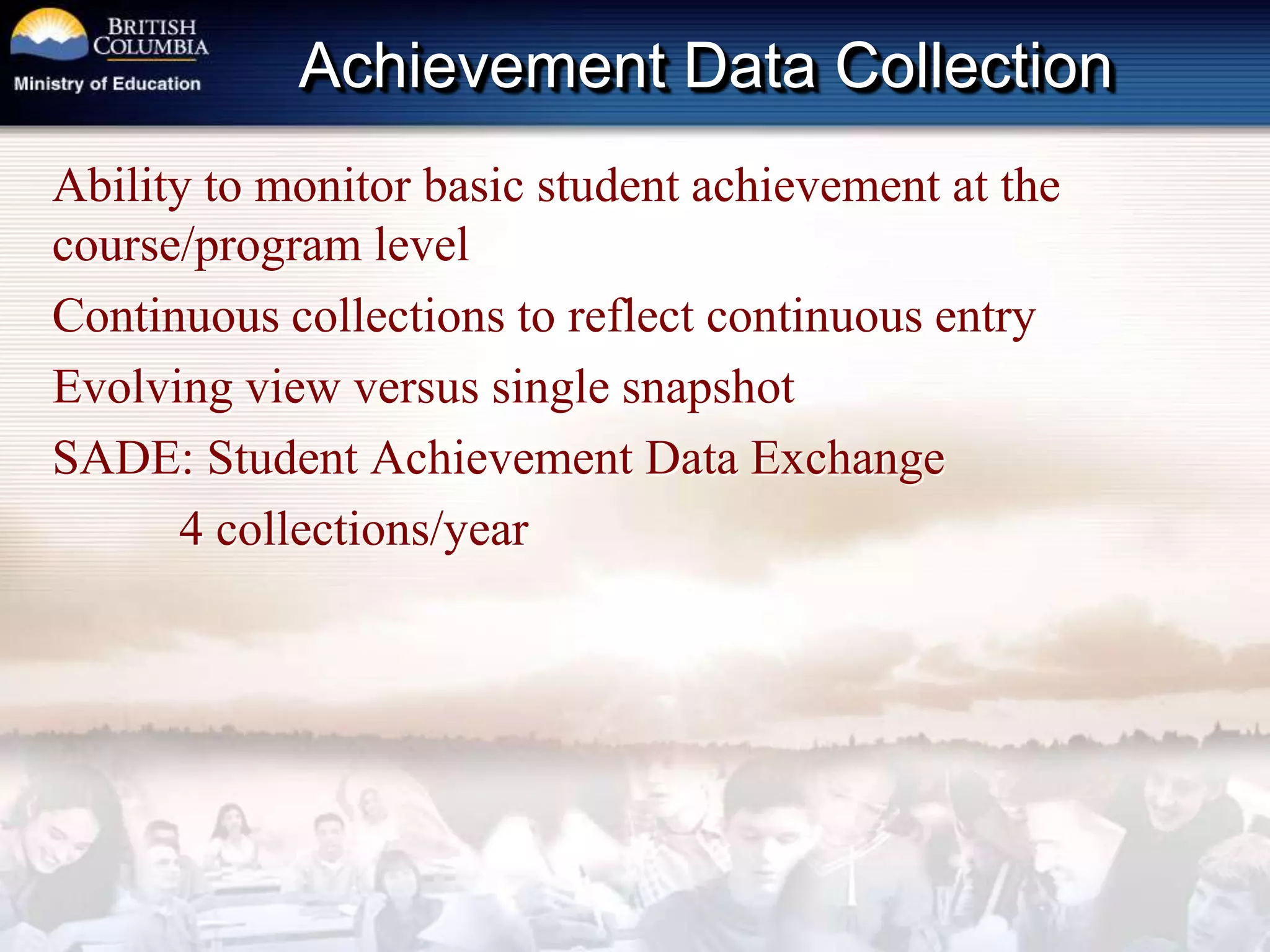 BRITISH COLUMBIA
Ministry of Education

Achievement Data Collection

Ability to monitor basic student achievement at the course/program level

Continuous collections to reflect continuous entry

Evolving view versus single snapshot

SADE: Student Achievement Data Exchange

4 collections/year